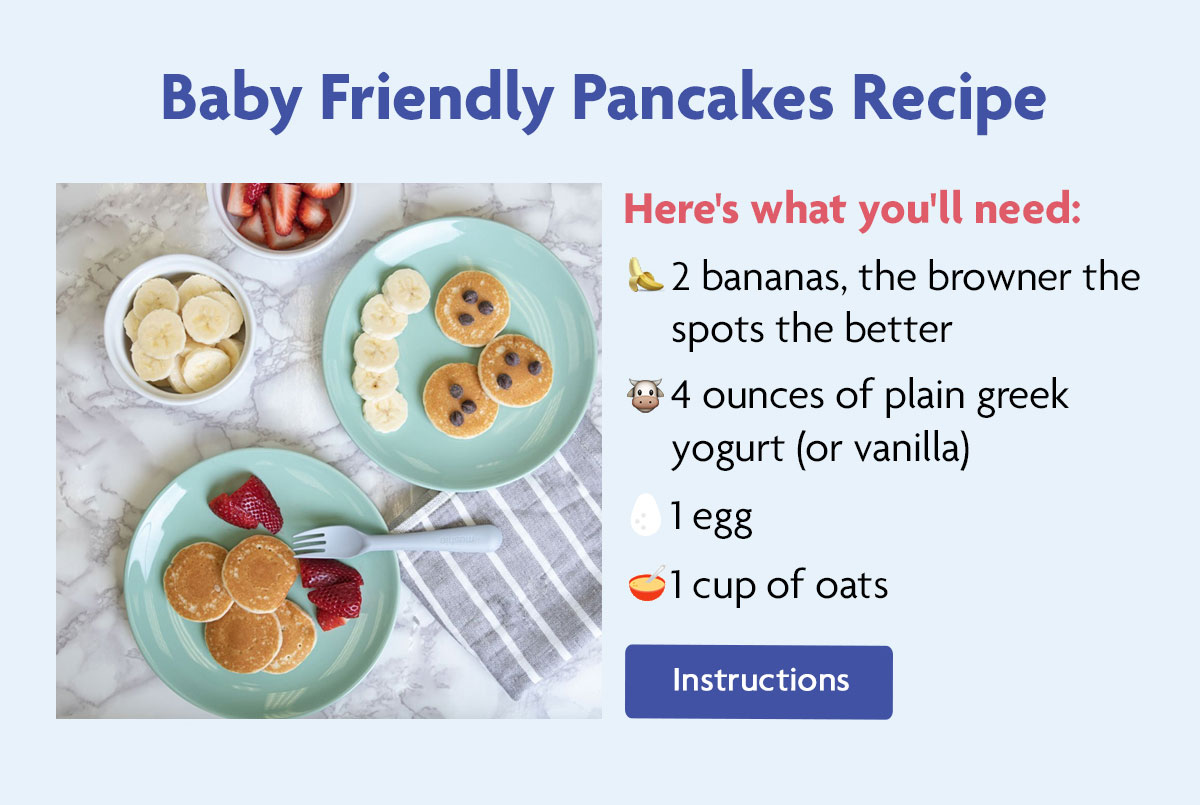 Baby Friendly Pancakes Recipe

Here's what you'll need:

🍌 2 bananas, the browner the spots the better

🐮 4 ounces of plain greek yogurt (or vanilla)

🥚 1 egg

🥣 1 cup of oats

Instructions